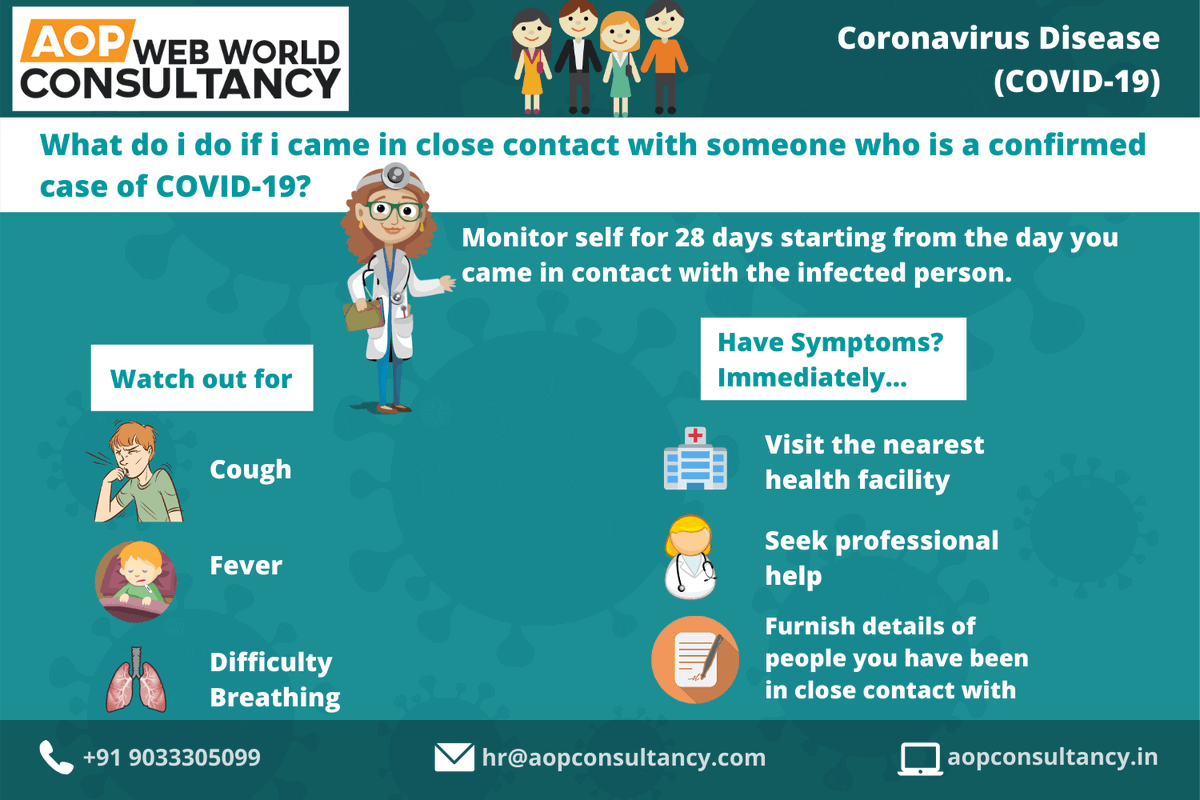 AOP WEB WORLD CONSULTANCY

Coronavirus Disease (COVID-19)

What do i do if i came in close contact with someone who is a confirmed case of COVID-19?

Monitor self for 28 days starting from the day you came in contact with the infected person.

Watch out for

Cough

Fever

Difficulty Breathing

Have Symptoms? Immediately...

Visit the nearest health facility

Seek professional help

Furnish details of people you have been in close contact with

+91 9033305099

hr@aopconsultancy.com

aopconsultancy.in